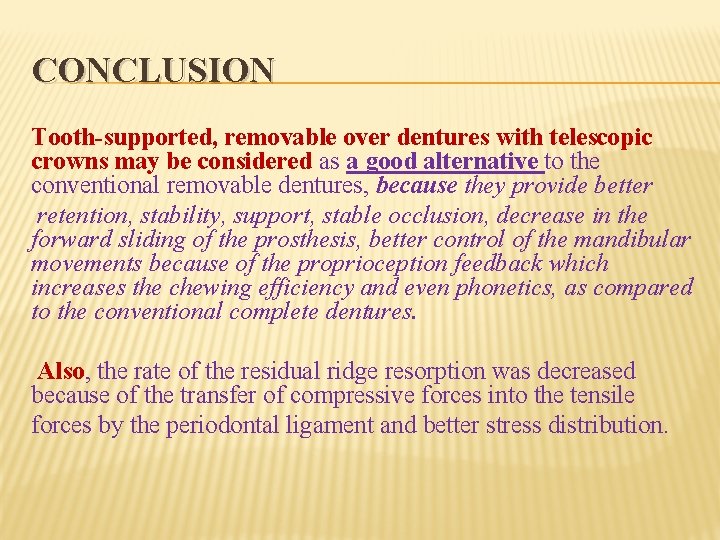 CONCLUSION

Tooth-supported, removable over dentures with telescopic crowns may be considered as a good alternative to the conventional removable dentures, because they provide better retention, stability, support, stable occlusion, decrease in the forward sliding of the prosthesis, better control of the mandibular movements because of the proprioception feedback which increases the chewing efficiency and even phonetics, as compared to the conventional complete dentures.

Also, the rate of the residual ridge resorption was decreased because of the transfer of compressive forces into the tensile forces by the periodontal ligament and better stress distribution.